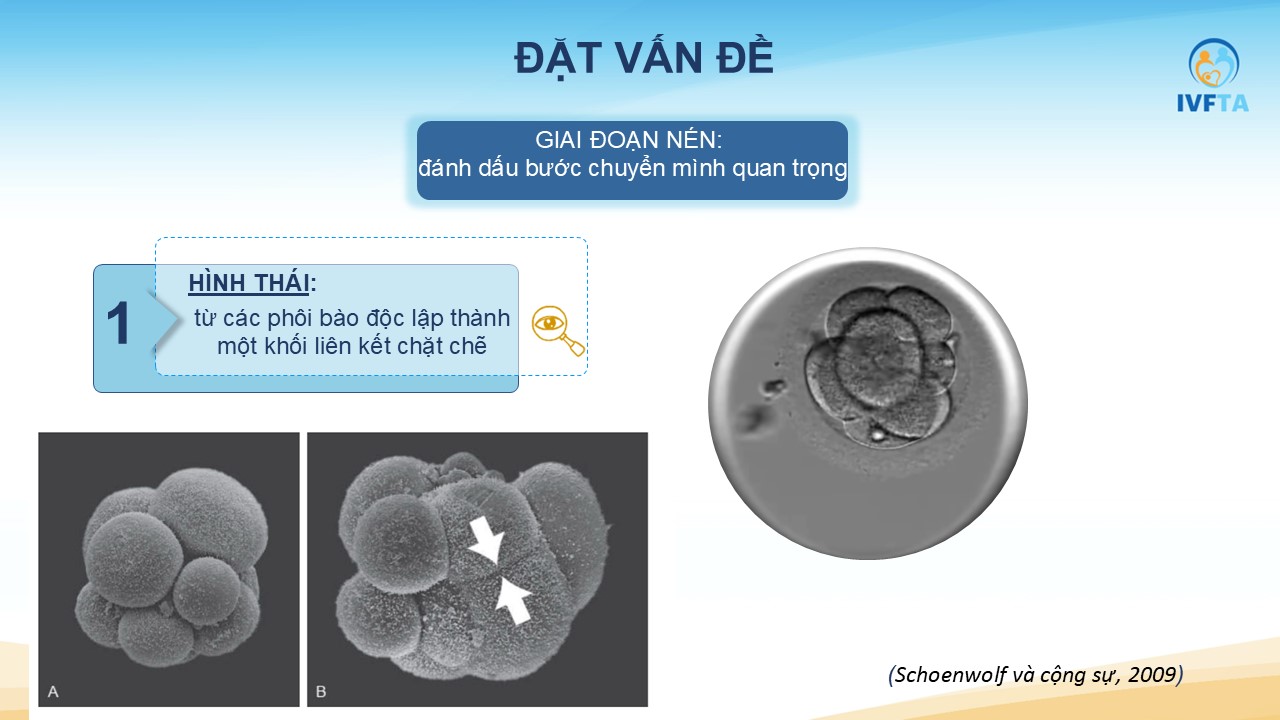 ĐẶT VẤN ĐỀ

IVFTA

GIAI ĐOẠN NÉN:
đánh dấu bước chuyển mình quan trọng

1

HÌNH THÁI:
từ các phôi bào độc lập thành một khối liên kết chặt chẽ

A

B

(Schoenwolf và cộng sự, 2009)